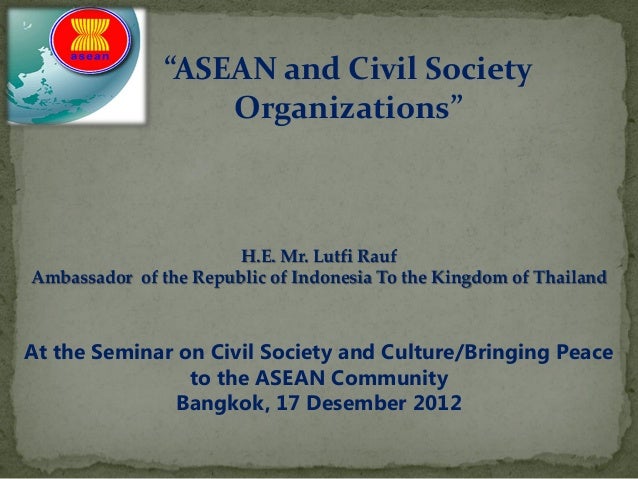 asean

“ASEAN and Civil Society Organizations”

H.E. Mr. Lutfi Rauf
Ambassador of the Republic of Indonesia To the Kingdom of Thailand

At the Seminar on Civil Society and Culture/Bringing Peace to the ASEAN Community
Bangkok, 17 Desember 2012